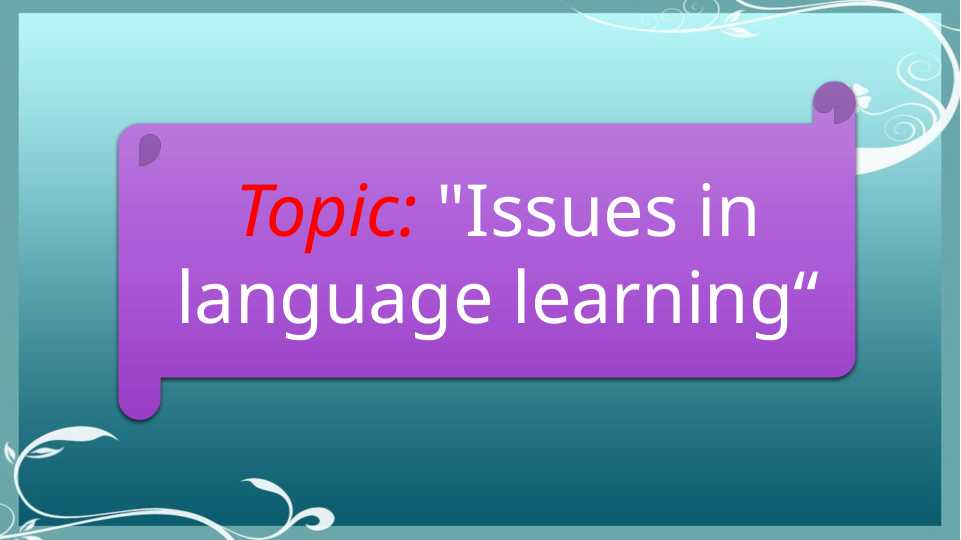 Topic: "Issues in language learning“